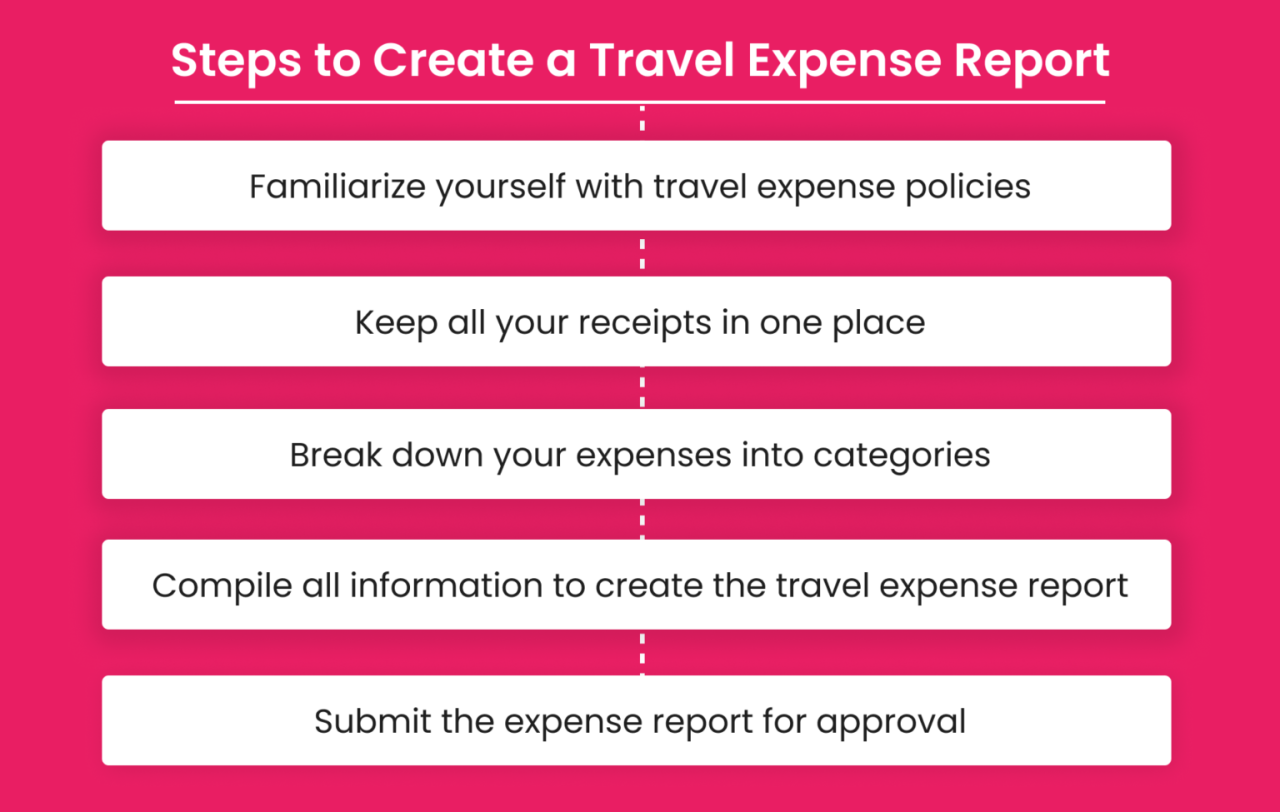 Steps to Create a Travel Expense Report

Familiarize yourself with travel expense policies

Keep all your receipts in one place

Break down your expenses into categories

Compile all information to create the travel expense report

Submit the expense report for approval